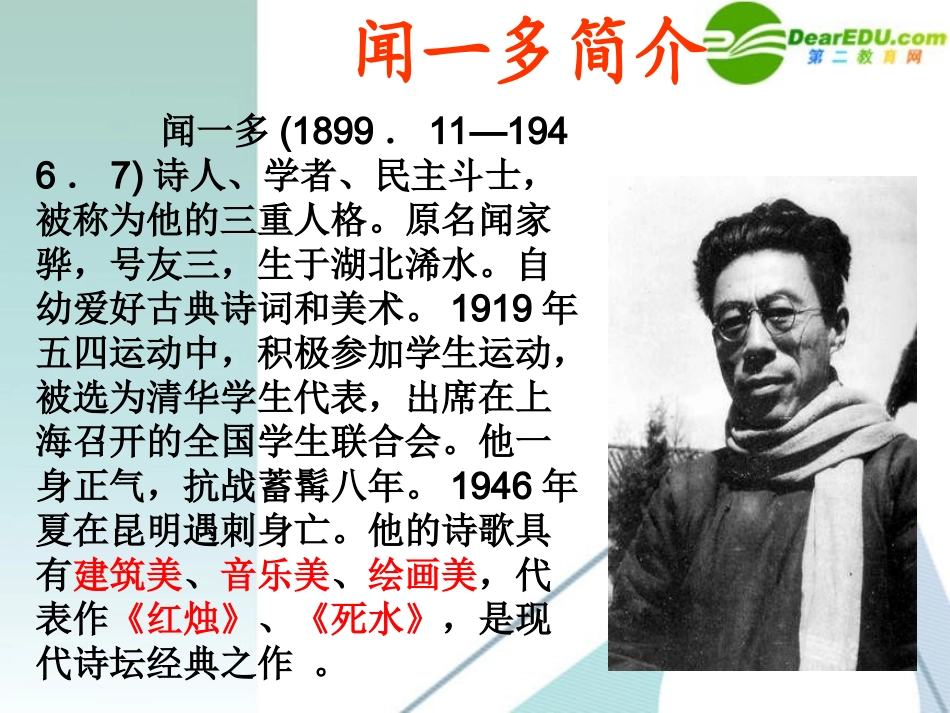 闻一多简介

DearEDU.com
第二教育网

闻一多 (1899． 11—1946． 7) 诗人、学者、民主斗士，被称为他的三重人格。原名闻家骅，号友三，生于湖北浠水。自幼爱好古典诗词和美术。 1919 年五四运动中，积极参加学生运动，被选为清华学生代表，出席在上海召开的全国学生联合会。他一身正气，抗战蓄髯八年。 1946 年夏在昆明遇刺身亡。他的诗歌具有建筑美、音乐美、绘画美，代表作《红烛》、《死水》，是现代诗坛经典之作 。